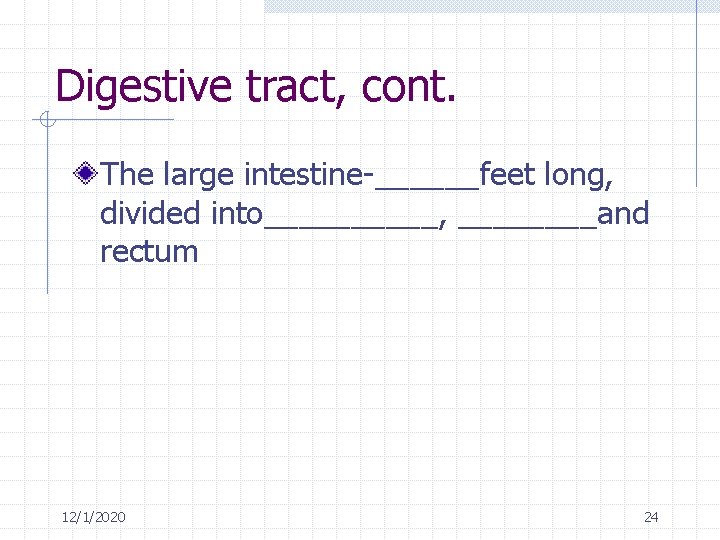 Digestive tract, cont.

The large intestine-______feet long, divided into__________, ________and rectum

12/1/2020

24